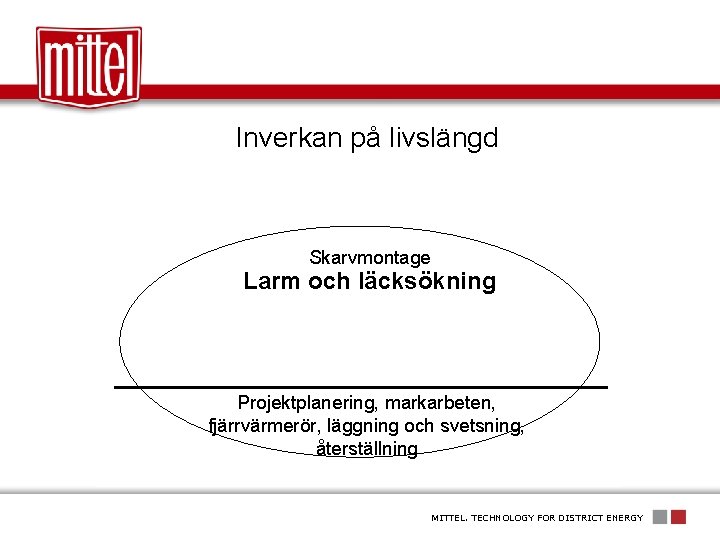 mittel

Inverkan på livslängd

Skarvmontage
Larm och läcksökning

Projektplanering, markarbeten, fjärrvärmerör, läggning och svetsning, återställning

MITTEL. TECHNOLOGY FOR DISTRICT ENERGY